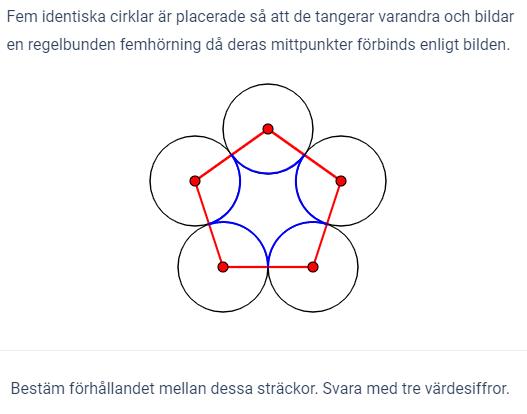 Fem identiska cirklar är placerade så att de tangerar varandra och bildar en regelbunden femhörning då deras mittpunkter förbinds enligt bilden.

Bestäm förhållandet mellan dessa sträckor. Svara med tre värdesiffror.